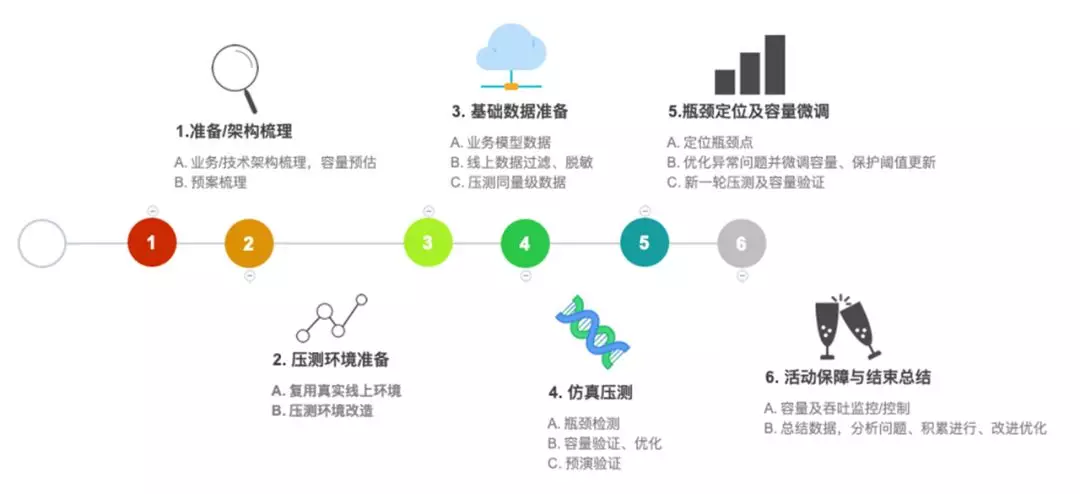 1.准备/架构梳理

A. 业务/技术架构梳理，容量预估
B. 预案梳理

3. 基础数据准备

A. 业务模型数据
B. 线上数据过滤、脱敏
C. 压测同量级数据

5.瓶颈定位及容量微调

A. 定位瓶颈点
B. 优化异常问题并微调容量、保护阈值更新
C. 新一轮压测及容量验证

1
2
3
4
5
6

2. 压测环境准备

A. 复用真实线上环境
B. 压测环境改造

4. 仿真压测

A. 瓶颈检测
B. 容量验证、优化
C. 预演验证

6. 活动保障与结束总结

A. 容量及吞吐监控/控制
B. 总结数据，分析问题、积累进行、改进优化